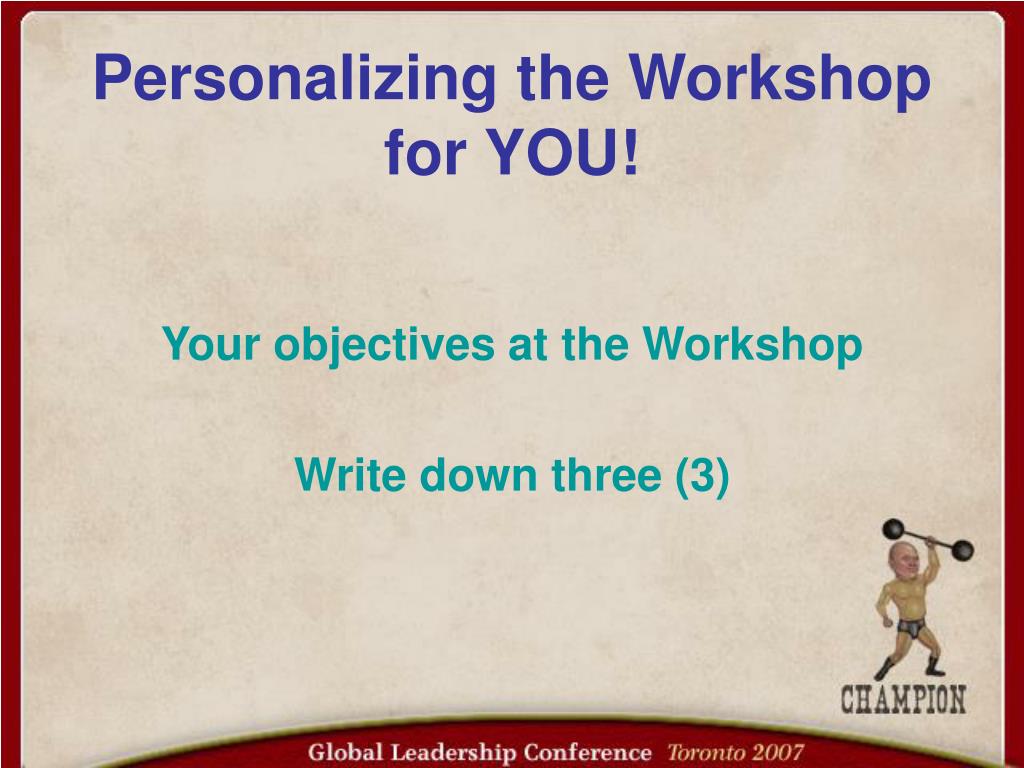 Personalizing the Workshop for YOU!

Your objectives at the Workshop

Write down three (3)

CHAMPION

Global Leadership Conference Toronto 2007